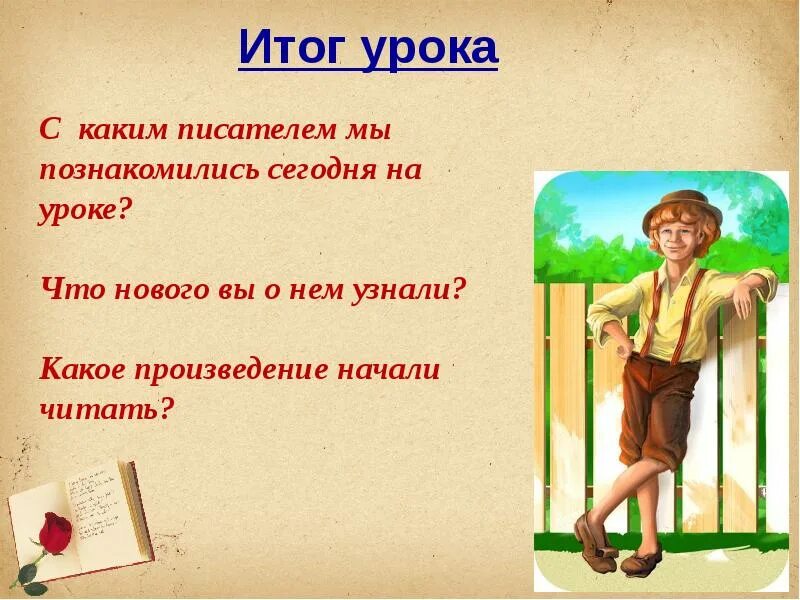 Итог урока

С каким писателем мы познакомились сегодня на уроке?

Что нового вы о нем узнали?

Какое произведение начали читать?